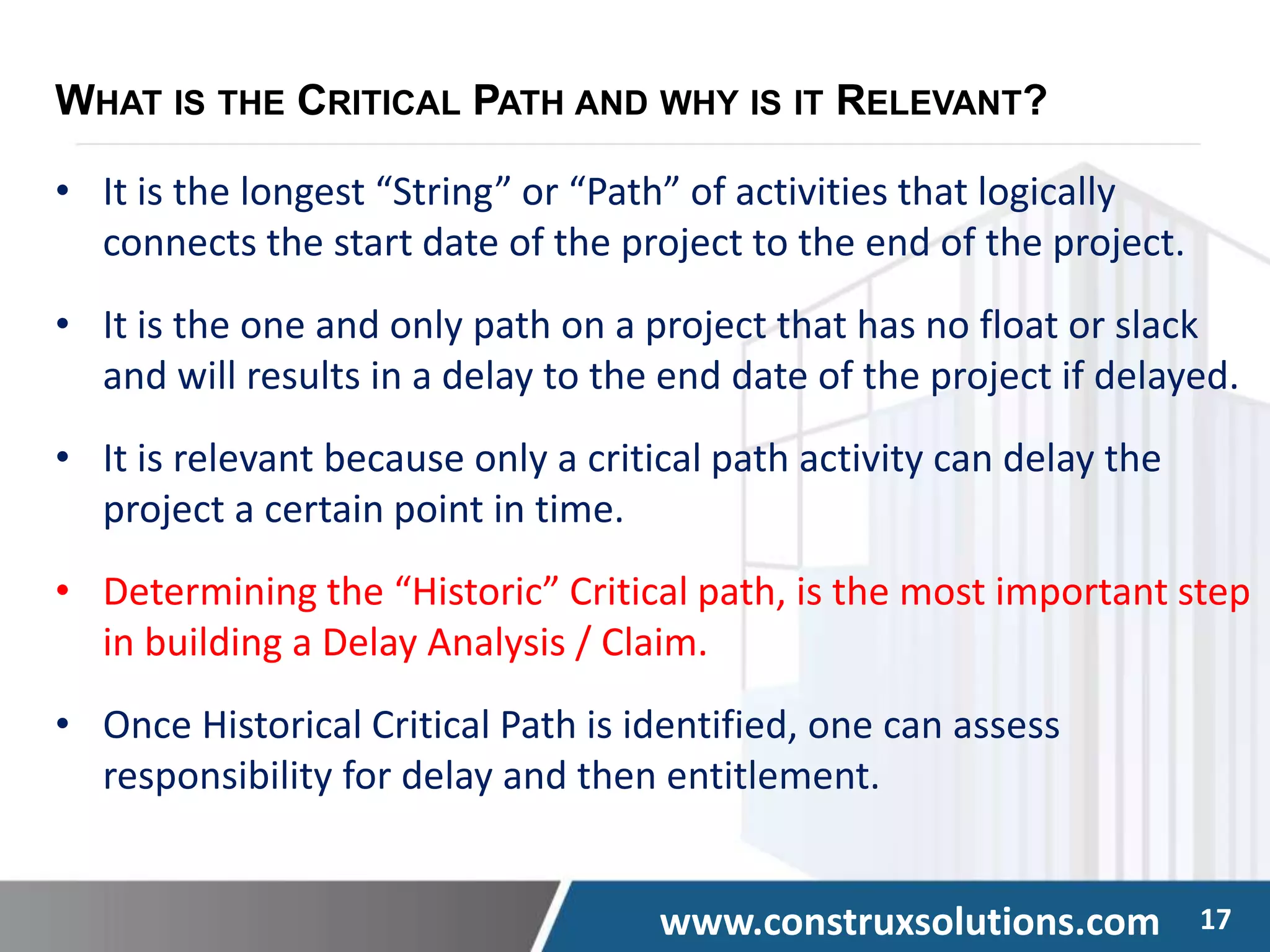 WHAT IS THE CRITICAL PATH AND WHY IS IT RELEVANT?

• It is the longest “String” or “Path” of activities that logically connects the start date of the project to the end of the project.

• It is the one and only path on a project that has no float or slack and will results in a delay to the end date of the project if delayed.

• It is relevant because only a critical path activity can delay the project a certain point in time.

• Determining the “Historic” Critical path, is the most important step in building a Delay Analysis / Claim.

• Once Historical Critical Path is identified, one can assess responsibility for delay and then entitlement.

www.construxsolutions.com 17